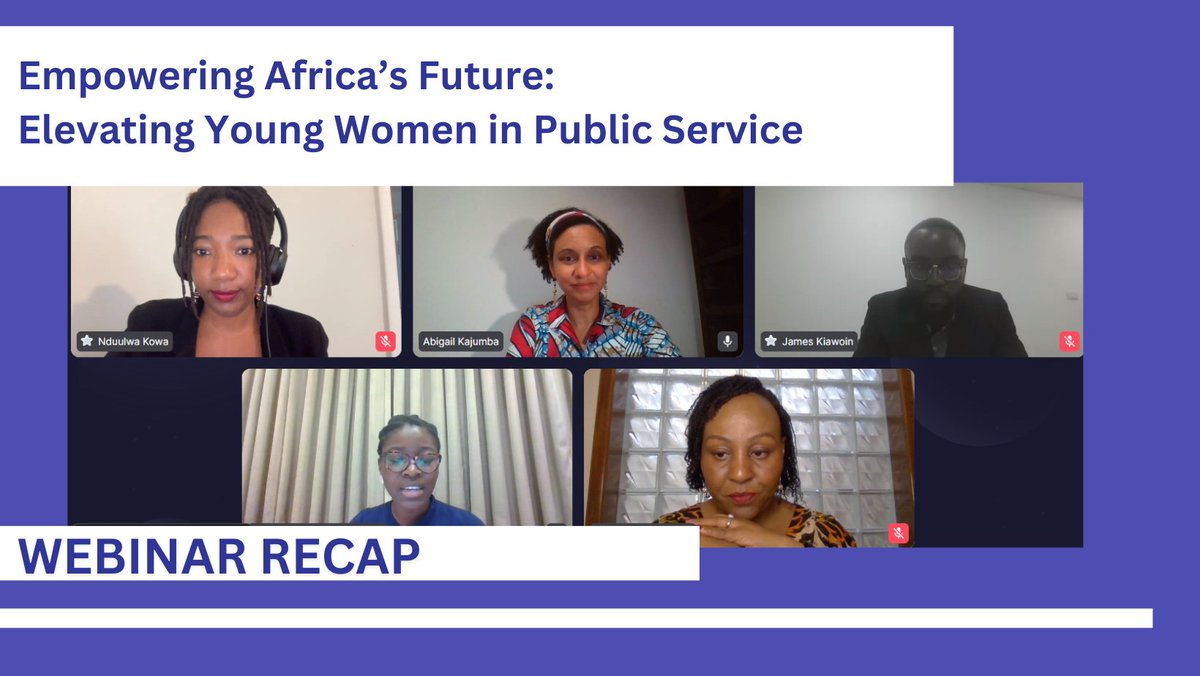 Empowering Africa's Future:
Elevating Young Women in Public Service

Nduulwa Kowa

Abigail Kajumba

James Kiawoin

WEBINAR RECAP